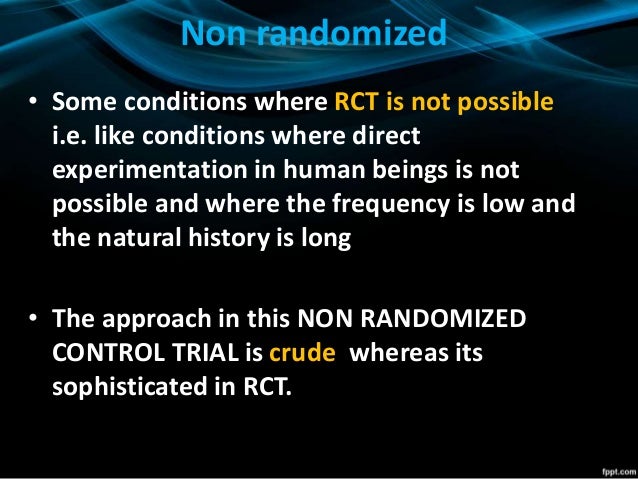 Non randomized

• Some conditions where RCT is not possible i.e. like conditions where direct experimentation in human beings is not possible and where the frequency is low and the natural history is long

• The approach in this NON RANDOMIZED CONTROL TRIAL is crude whereas its sophisticated in RCT.

fppt.com